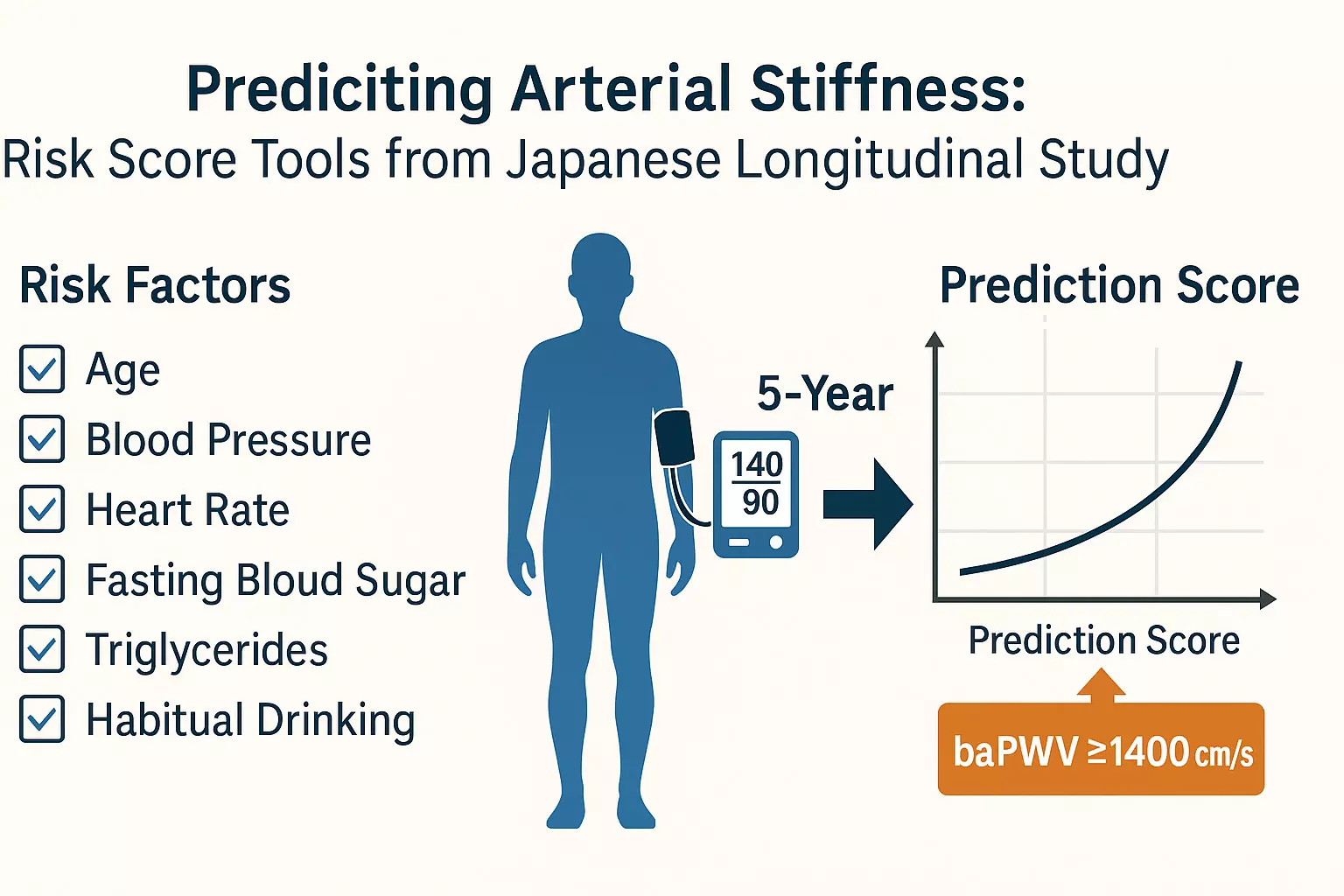 Prediciting Arterial Stiffness:
Risk Score Tools from Japanese Longitudinal Study

Risk Factors

Age
Blood Pressure
Heart Rate
Fasting Bloud Sugar
Triglycerides
Habitual Drinking

5-Year

140
90

Prediction Score

Prediction Score

baPWV ≥1400 cm/s